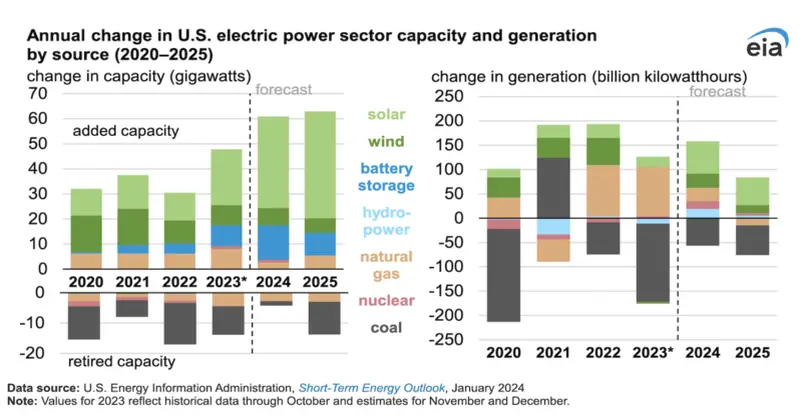 Annual change in U.S. electric power sector capacity and generation by source (2020–2025)

eia

change in capacity (gigawatts)

forecast

70
60
50
40
30
20
10
0

added capacity

2020 2021 2022 2023* 2024 2025

0
-10
-20

retired capacity

solar
wind
battery storage
hydro-power
natural gas
nuclear
coal

change in generation (billion kilowatthours)

forecast

250
200
150
100
50
0
-50
-100
-150
-200
-250

2020 2021 2022 2023* 2024 2025

Data source: U.S. Energy Information Administration, Short-Term Energy Outlook, January 2024
Note: Values for 2023 reflect historical data through October and estimates for November and December.